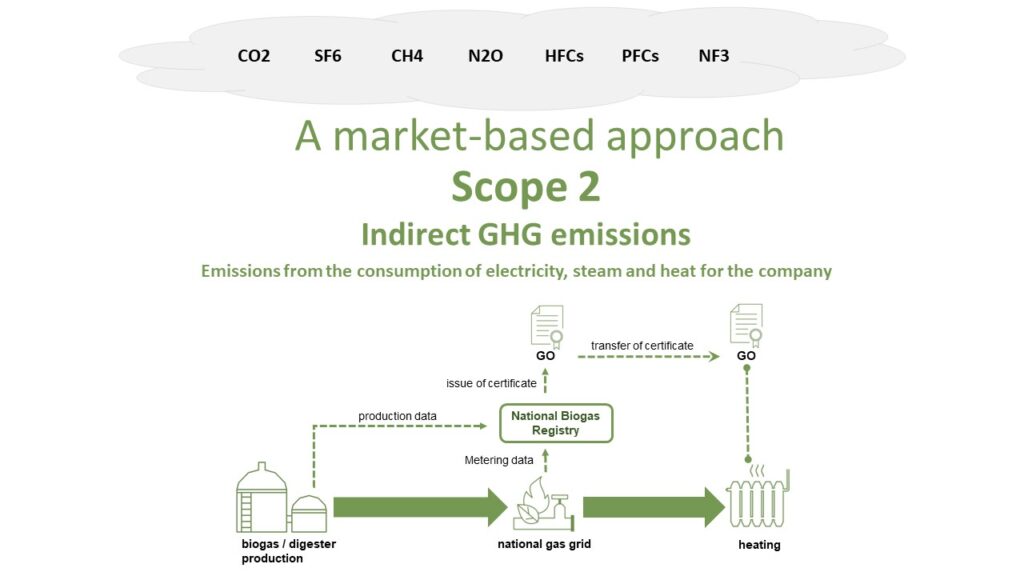 CO2 SF6 CH4 N2O HFCs PFCs NF3

A market-based approach

Scope 2

Indirect GHG emissions

Emissions from the consumption of electricity, steam and heat for the company

GO

transfer of certificate

GO

issue of certificate

production data

National Biogas Registry

Metering data

biogas / digester production

national gas grid

heating